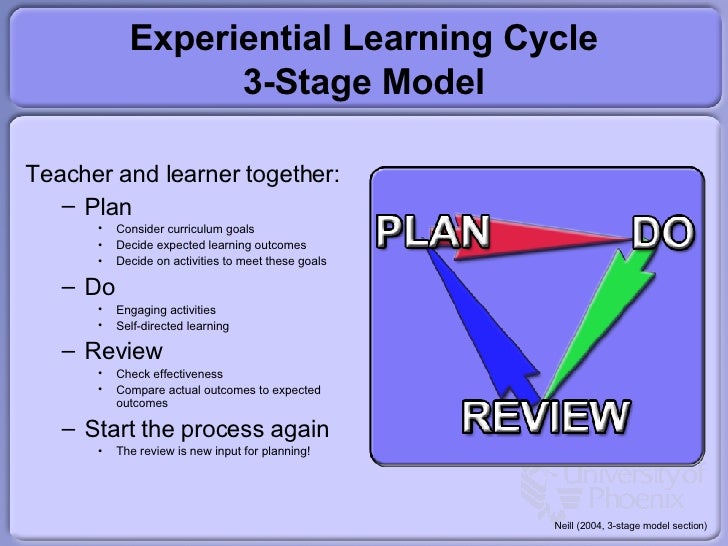 Experiential Learning Cycle
3-Stage Model

Teacher and learner together:

– Plan
• Consider curriculum goals
• Decide expected learning outcomes
• Decide on activities to meet these goals

– Do
• Engaging activities
• Self-directed learning

– Review
• Check effectiveness
• Compare actual outcomes to expected outcomes

– Start the process again
• The review is new input for planning!

PLAN
DO
REVIEW

University of Phoenix

Neill (2004, 3-stage model section)